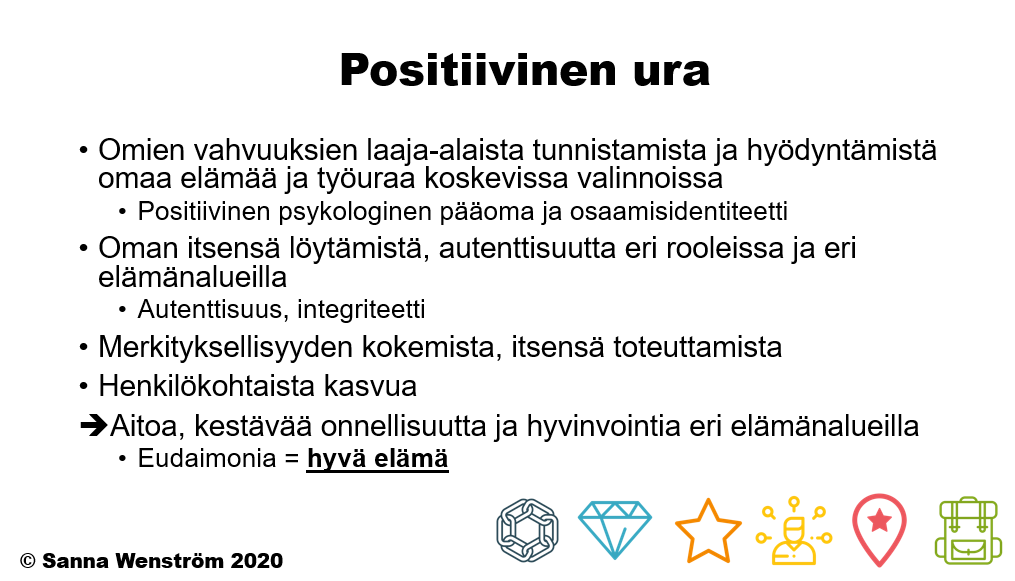 Positiivinen ura

• Omien vahvuuksien laaja-alaista tunnistamista ja hyödyntämistä omaa elämää ja työuraa koskevissa valinnoissa
  • Positiivinen psykologinen pääoma ja osaamisidentiteetti
• Oman itsensä löytämistä, autenttisuutta eri rooleissa ja eri elämänalueilla
  • Autenttisuus, integriteetti
• Merkityksellisyyden kokemista, itsensä toteuttamista
• Henkilökohtaista kasvua
➔Aitoa, kestävää onnellisuutta ja hyvinvointia eri elämänalueilla
  • Eudaimonia = hyvä elämä

© Sanna Wenström 2020